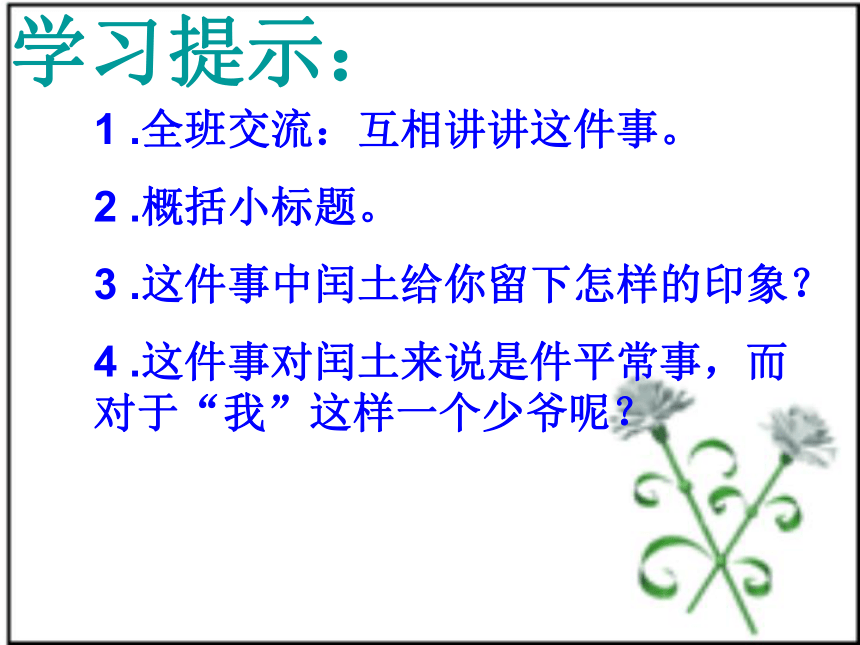 学习提示：

1 .全班交流：互相讲讲这件事。

2 .概括小标题。

3 .这件事中闰土给你留下怎样的印象？

4 .这件事对闰土来说是件平常事，而对于“我”这样一个少爷呢？